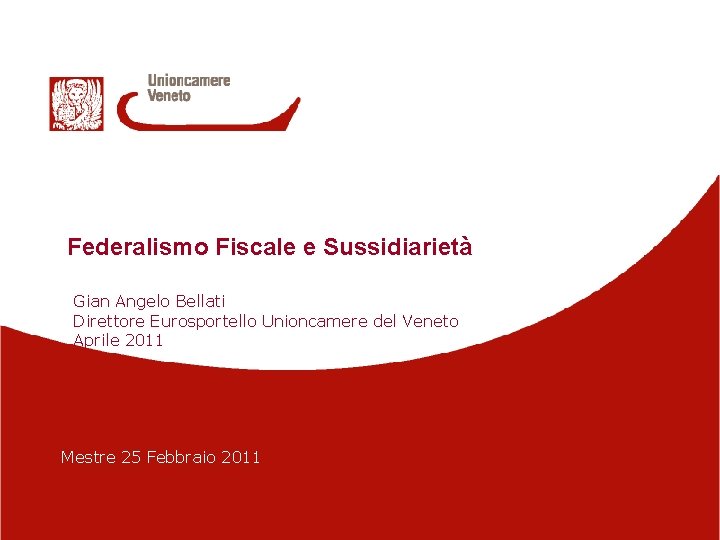 Unioncamere
Veneto

Federalismo Fiscale e Sussidiarietà

Gian Angelo Bellati
Direttore Eurosportello Unioncamere del Veneto
Aprile 2011

Mestre 25 Febbraio 2011